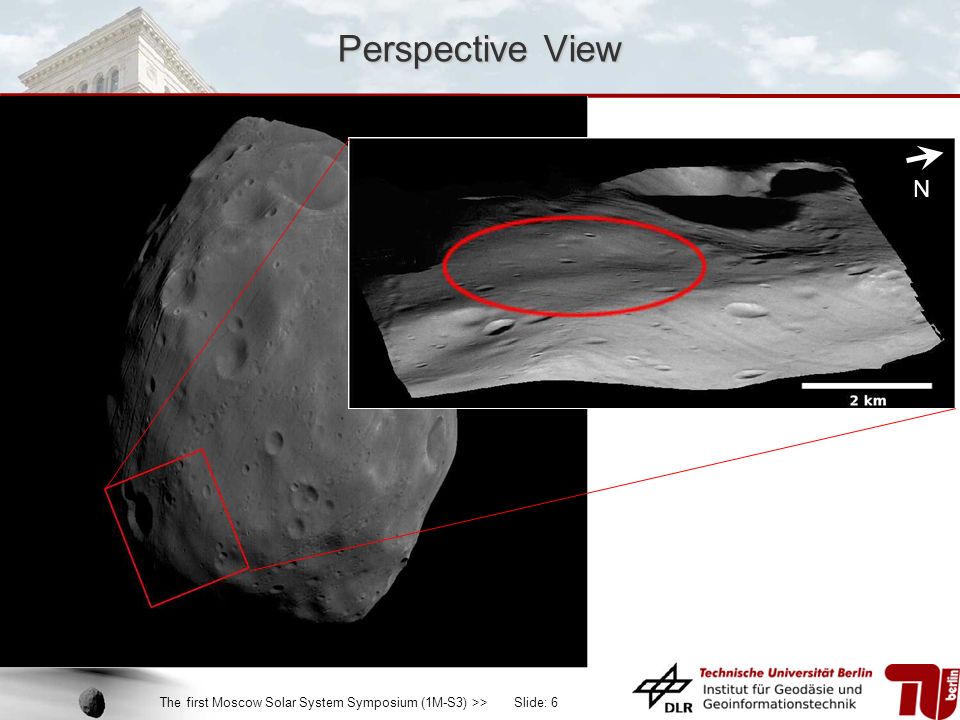 Perspective View

N

2 km

The first Moscow Solar System Symposium (1M-S3) >> Slide: 6

DLR

Technische Universität Berlin
Institut für Geodäsie und Geoinformationstechnik

TU berlin